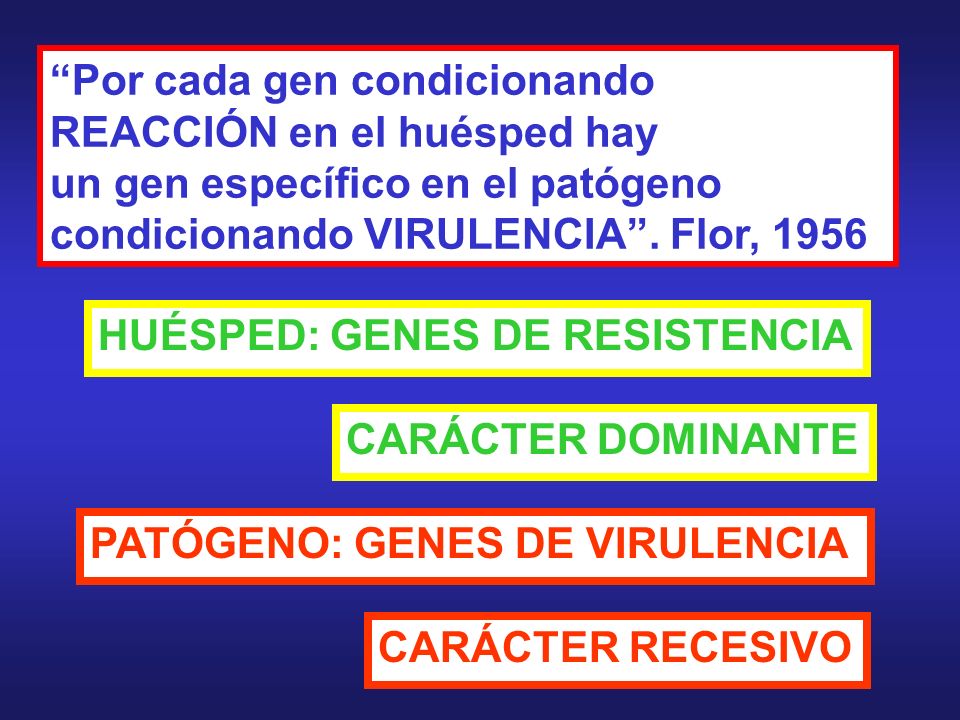 “Por cada gen condicionando REACCIÓN en el huésped hay un gen específico en el patógeno condicionando VIRULENCIA”. Flor, 1956

HUÉSPED: GENES DE RESISTENCIA

CARÁCTER DOMINANTE

PATÓGENO: GENES DE VIRULENCIA

CARÁCTER RECESIVO